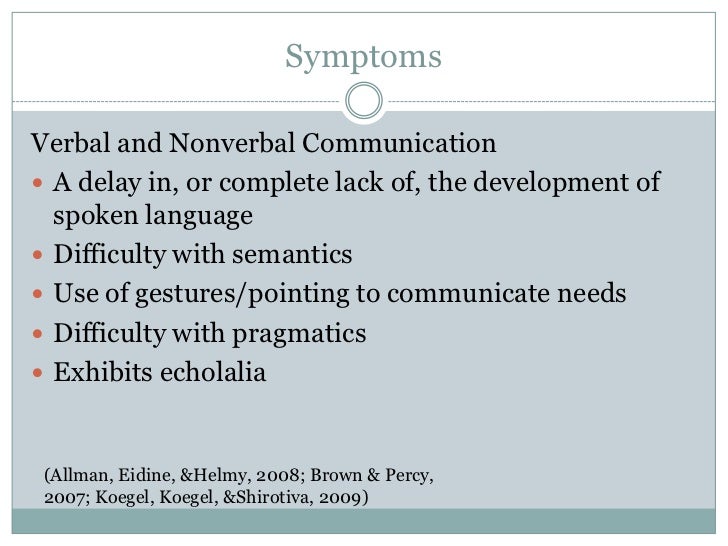 Symptoms

Verbal and Nonverbal Communication

- A delay in, or complete lack of, the development of spoken language
- Difficulty with semantics
- Use of gestures/pointing to communicate needs
- Difficulty with pragmatics
- Exhibits echolalia

(Allman, Eidine, &Helmy, 2008; Brown & Percy, 2007; Koegel, Koegel, &Shirotiva, 2009)